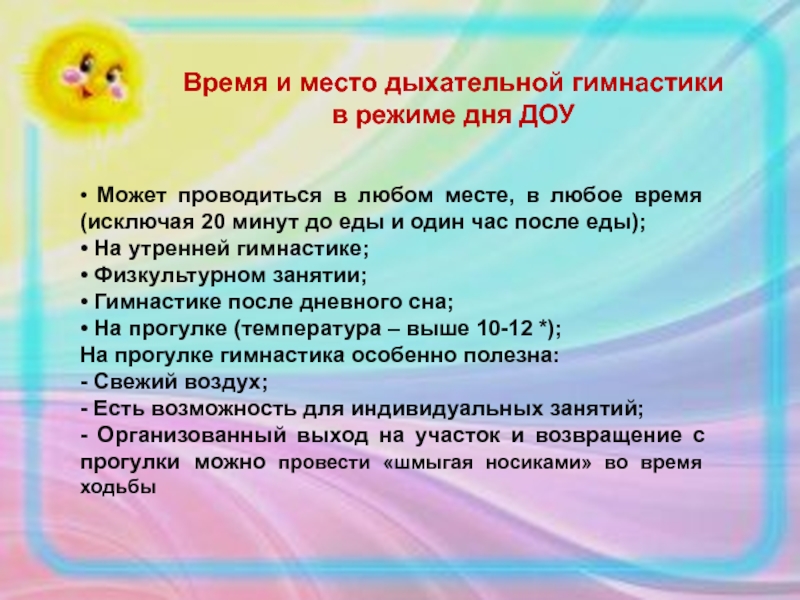 Время и место дыхательной гимнастики в режиме дня ДОУ

• Может проводиться в любом месте, в любое время (исключая 20 минут до еды и один час после еды);
• На утренней гимнастике;
• Физкультурном занятии;
• Гимнастике после дневного сна;
• На прогулке (температура – выше 10-12 *);
На прогулке гимнастика особенно полезна:
- Свежий воздух;
- Есть возможность для индивидуальных занятий;
- Организованный выход на участок и возвращение с прогулки можно провести «шмыгая носиками» во время ходьбы